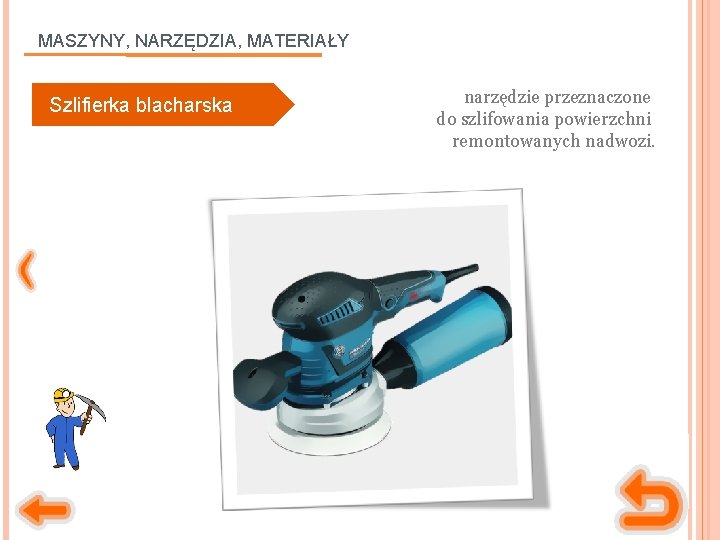 MASZYNY, NARZĘDZIA, MATERIAŁY

Szlifierka blacharska

narzędzie przeznaczone do szlifowania powierzchni remontowanych nadwozi.